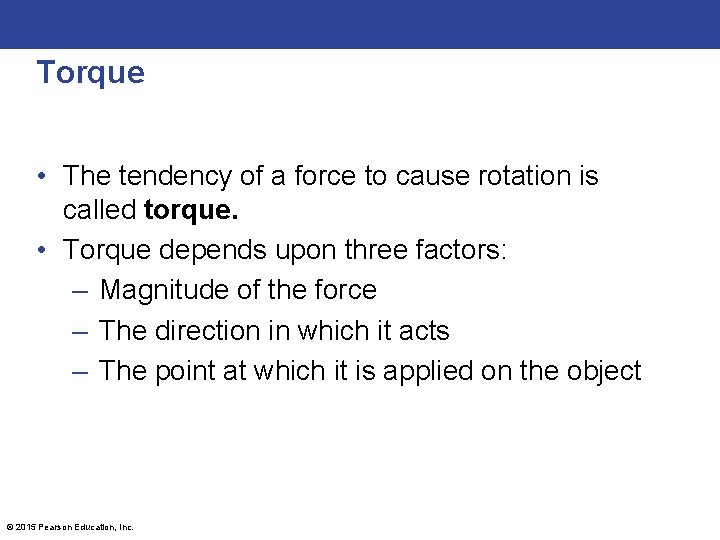 Torque

• The tendency of a force to cause rotation is called **torque.**
• Torque depends upon three factors:
– Magnitude of the force
– The direction in which it acts
– The point at which it is applied on the object

© 2015 Pearson Education, Inc.